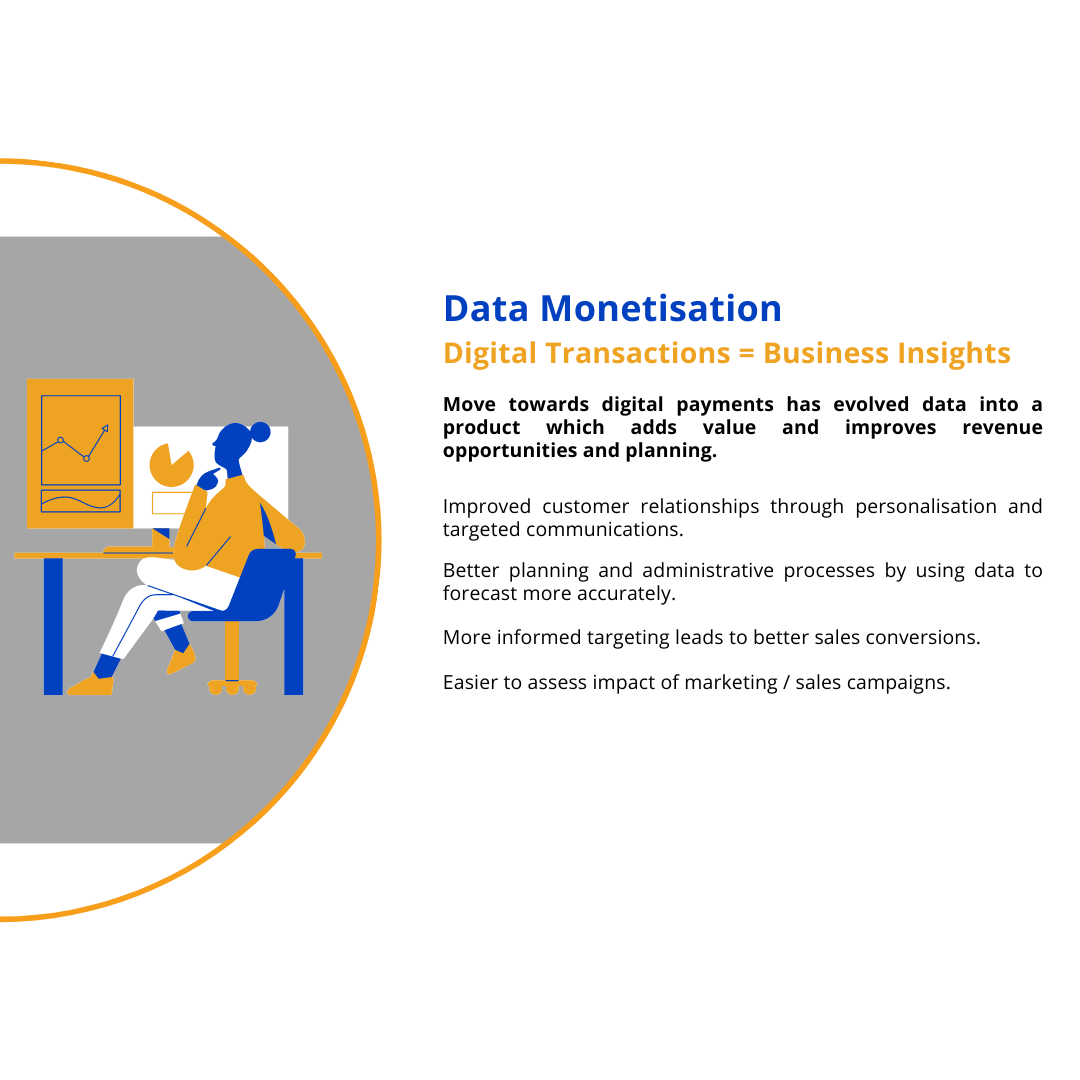 Data Monetisation

Digital Transactions = Business Insights

Move towards digital payments has evolved data into a product which adds value and improves revenue opportunities and planning.

Improved customer relationships through personalisation and targeted communications.

Better planning and administrative processes by using data to forecast more accurately.

More informed targeting leads to better sales conversions.

Easier to assess impact of marketing / sales campaigns.